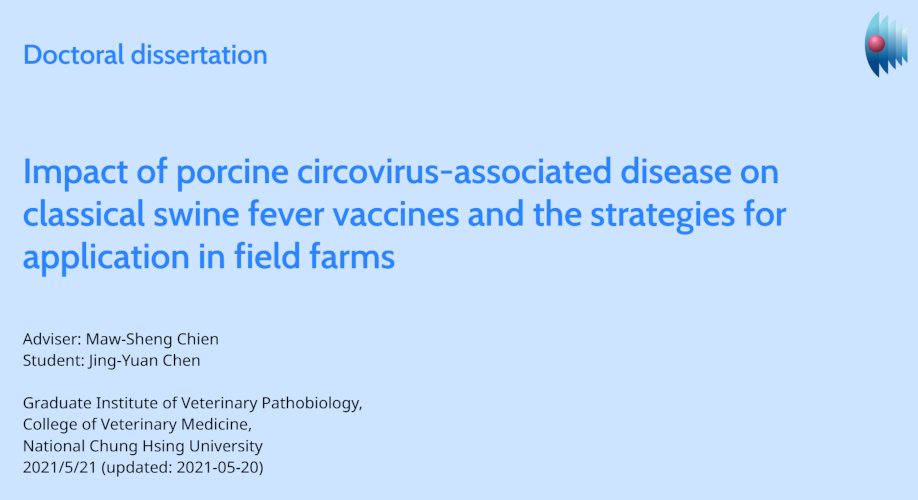 Doctoral dissertation

Impact of porcine circovirus-associated disease on classical swine fever vaccines and the strategies for application in field farms

Adviser: Maw-Sheng Chien
Student: Jing-Yuan Chen

Graduate Institute of Veterinary Pathobiology,
College of Veterinary Medicine,
National Chung Hsing University
2021/5/21 (updated: 2021-05-20)